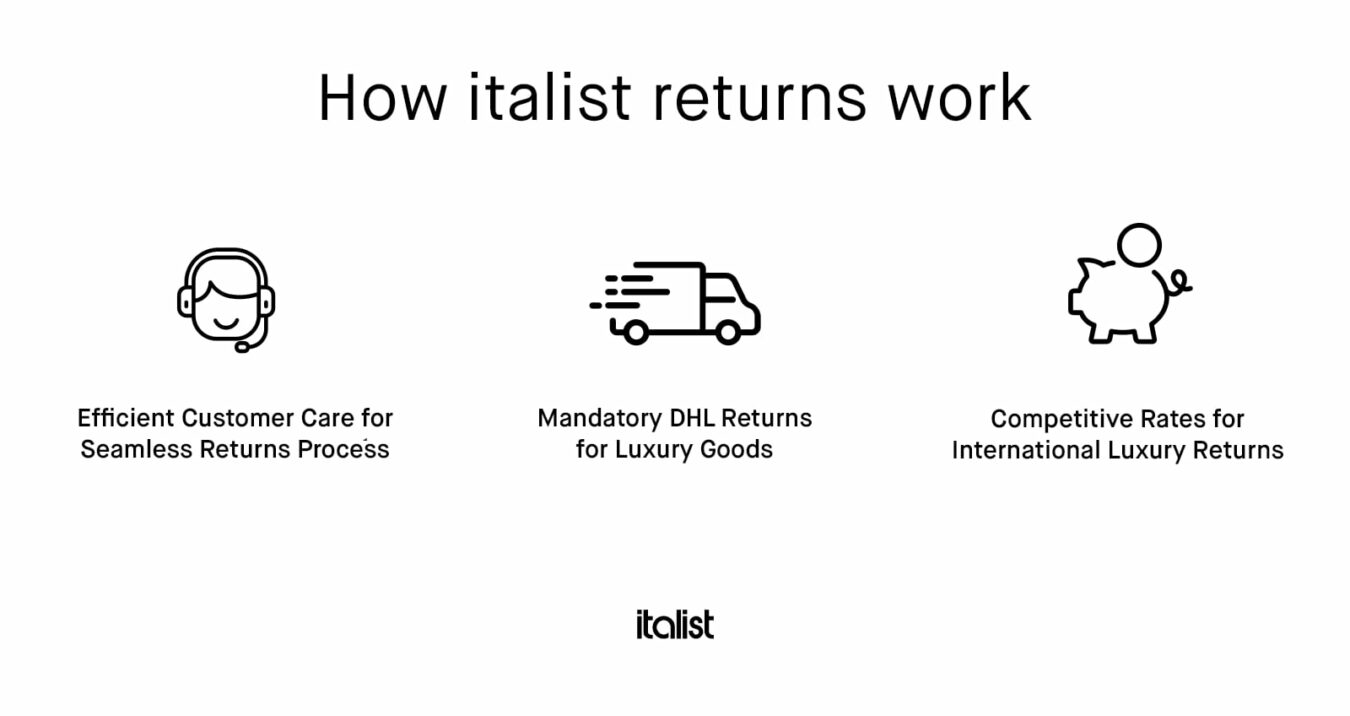 How italist returns work

Efficient Customer Care for Seamless Returns Process

Mandatory DHL Returns for Luxury Goods

Competitive Rates for International Luxury Returns

italist